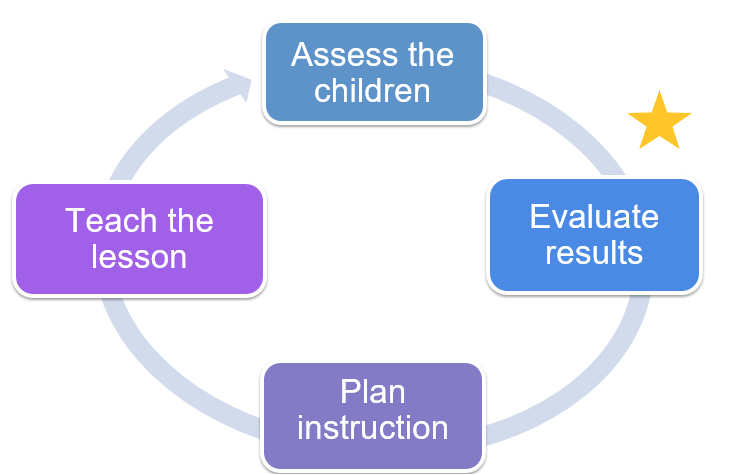 Assess the children

Evaluate results

Plan instruction

Teach the lesson